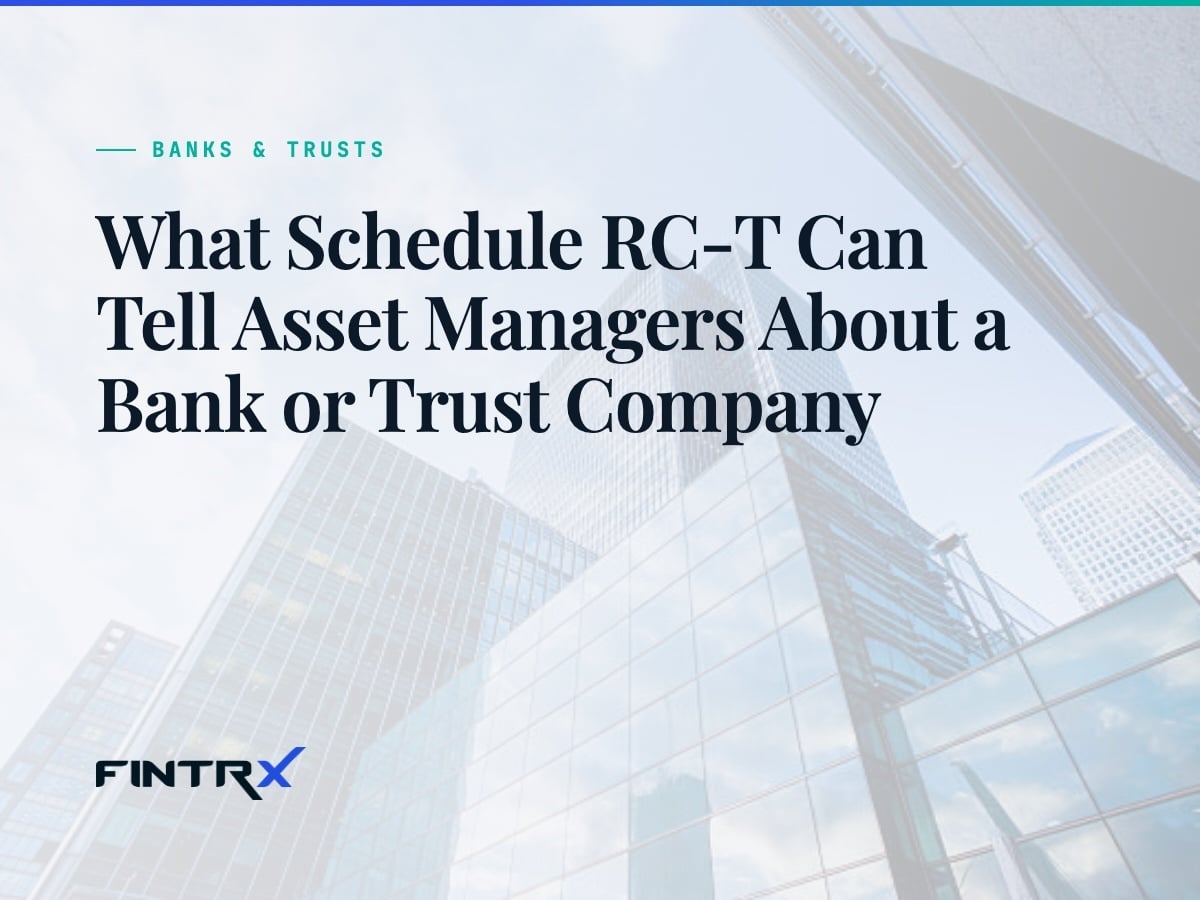 BANKS & TRUSTS

What Schedule RC-T Can Tell Asset Managers About a Bank or Trust Company

FINTRX